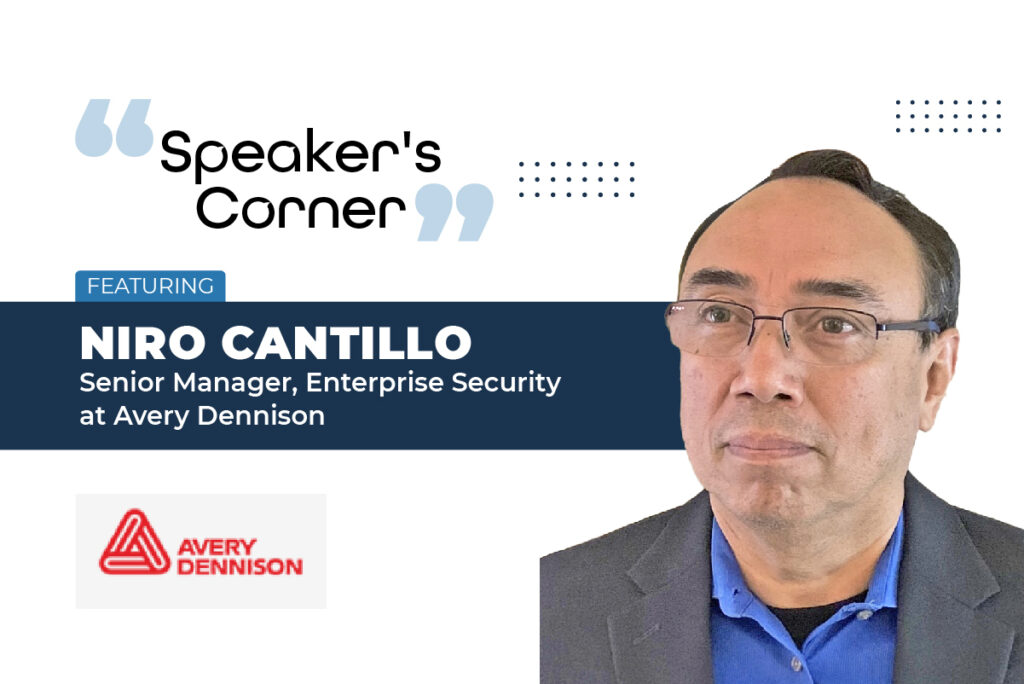 Speaker's Corner

FEATURING

NIRO CANTILLO
Senior Manager, Enterprise Security at Avery Dennison

AVERY DENNISON